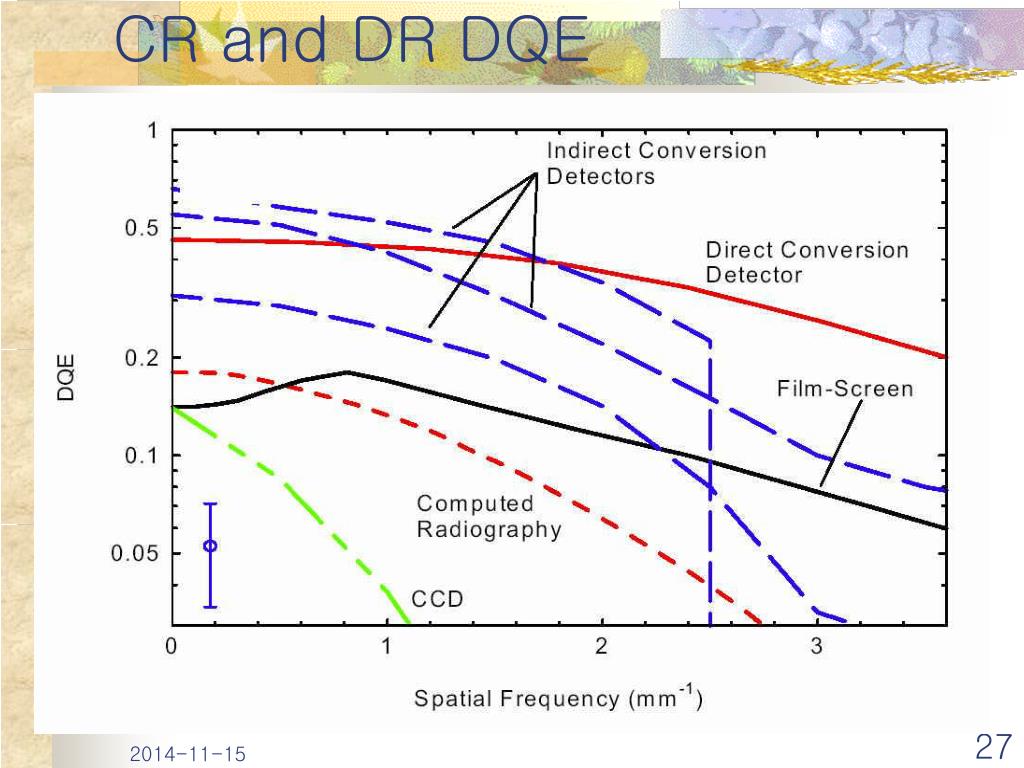 CR and DR DQE

1

0.5

0.2

0.1

0.05

DQE

Indirect Conversion Detectors

Direct Conversion Detector

Film-Screen

Computed Radiography

CCD

0

1

2

3

Spatial Frequency ($mm^{-1}$)

2014-11-15

27